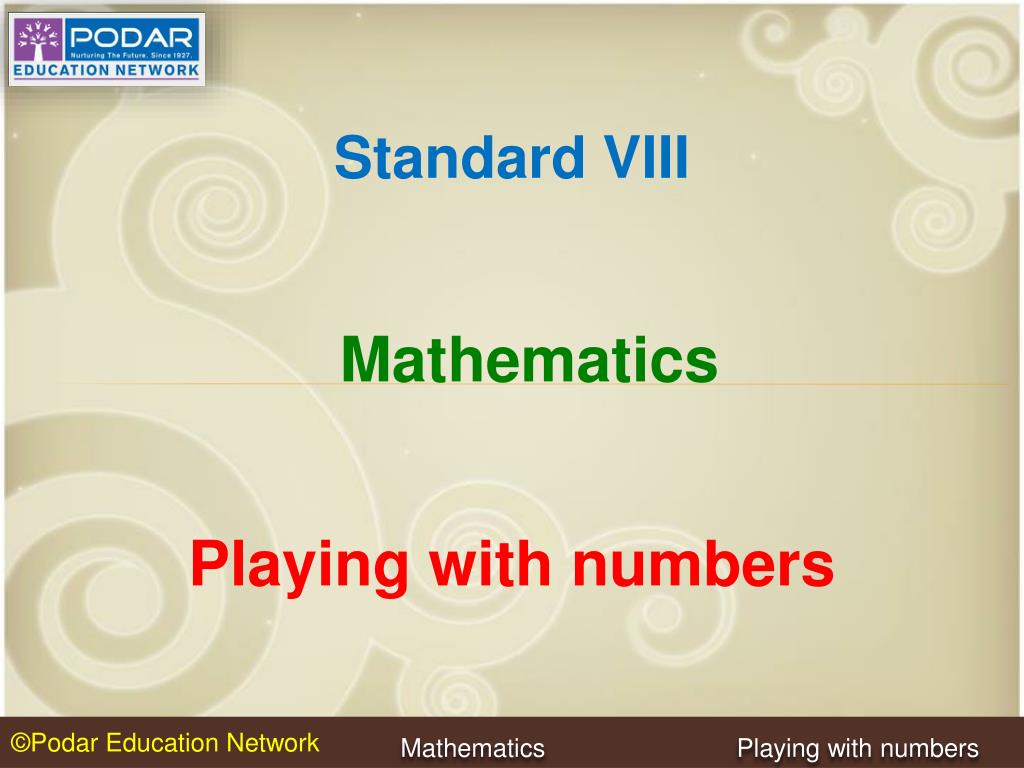 PODAR
Nurturing The Future. Since 1927.
EDUCATION NETWORK

Standard VIII

Mathematics

Playing with numbers

©Podar Education Network
Mathematics
Playing with numbers